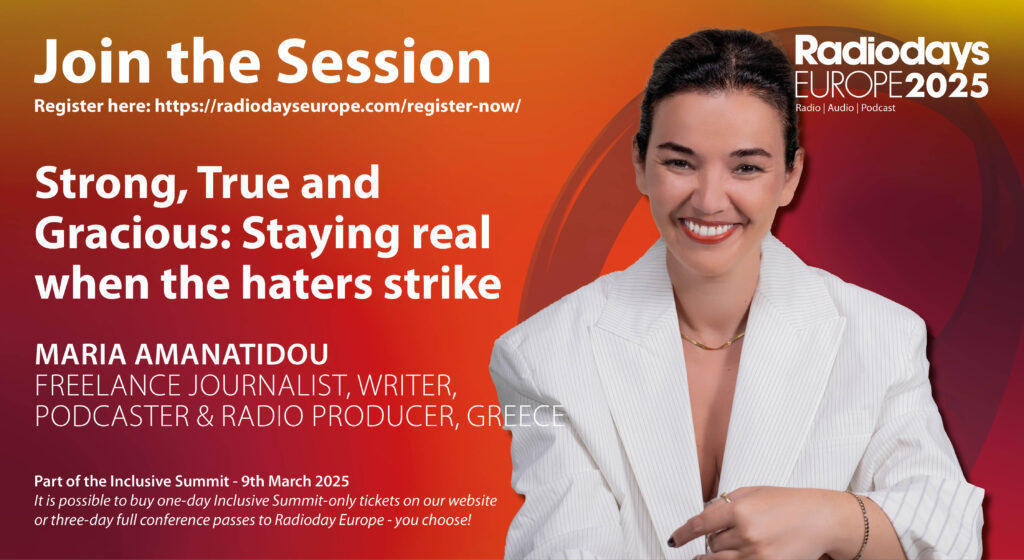 Join the Session
Register here: https://radiodayseurope.com/register-now/

Radiodays EUROPE 2025
Radio | Audio | Podcast

Strong, True and Gracious: Staying real when the haters strike

MARIA AMANATIDOU
FREELANCE JOURNALIST, WRITER, PODCASTER & RADIO PRODUCER, GREECE

Part of the Inclusive Summit - 9th March 2025
It is possible to buy one-day Inclusive Summit-only tickets on our website or three-day full conference passes to Radioday Europe - you choose!